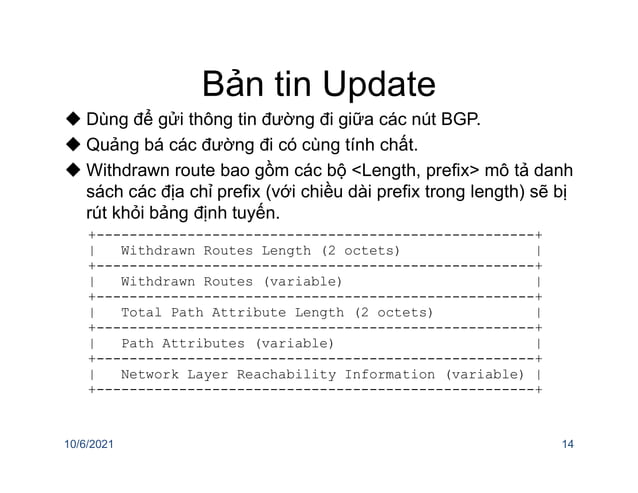 Bản tin Update

◆ Dùng để gửi thông tin đường đi giữa các nút BGP.

◆ Quảng bá các đường đi có cùng tính chất.

◆ Withdrawn route bao gồm các bộ <Length, prefix> mô tả danh sách các địa chỉ prefix (với chiều dài prefix trong length) sẽ bị rút khỏi bảng định tuyến.

| Withdrawn Routes Length (2 octets) |
|---|
| Withdrawn Routes (variable) |
| Total Path Attribute Length (2 octets) |
| Path Attributes (variable) |
| Network Layer Reachability Information (variable) |

10/6/2021

14